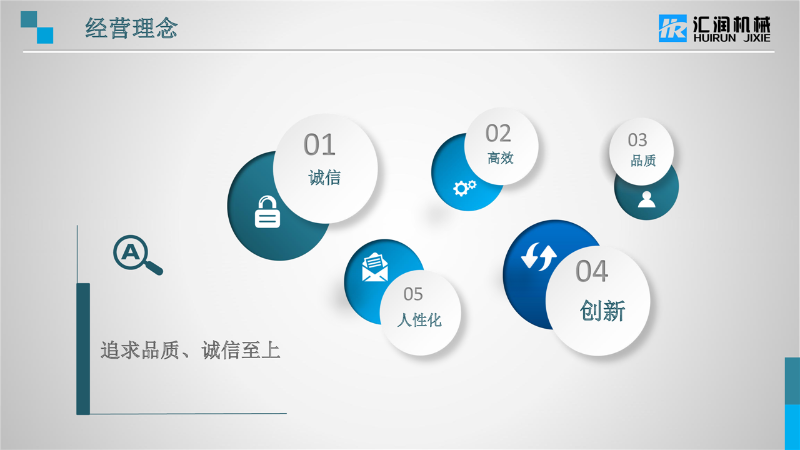 经营理念

HR 汇润机械
HUIRUN JIXIE

01
诚信

02
高效

03
品质

04
创新

05
人性化

A

追求品质、诚信至上